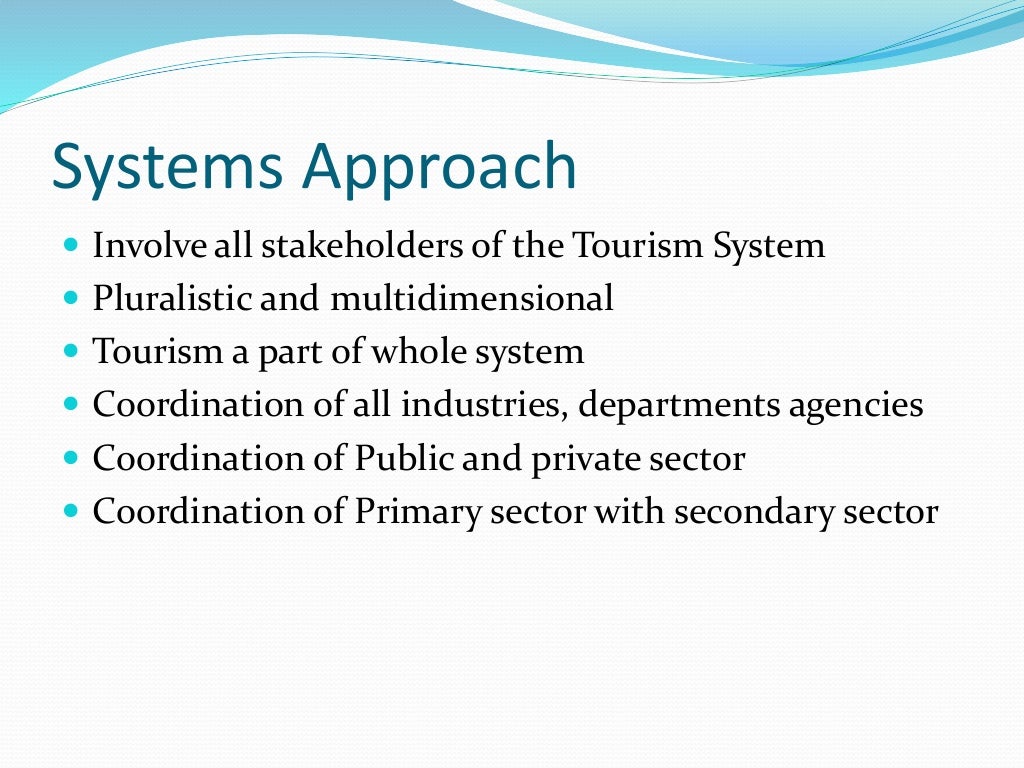 Systems Approach

- Involve all stakeholders of the Tourism System
- Pluralistic and multidimensional
- Tourism a part of whole system
- Coordination of all industries, departments agencies
- Coordination of Public and private sector
- Coordination of Primary sector with secondary sector